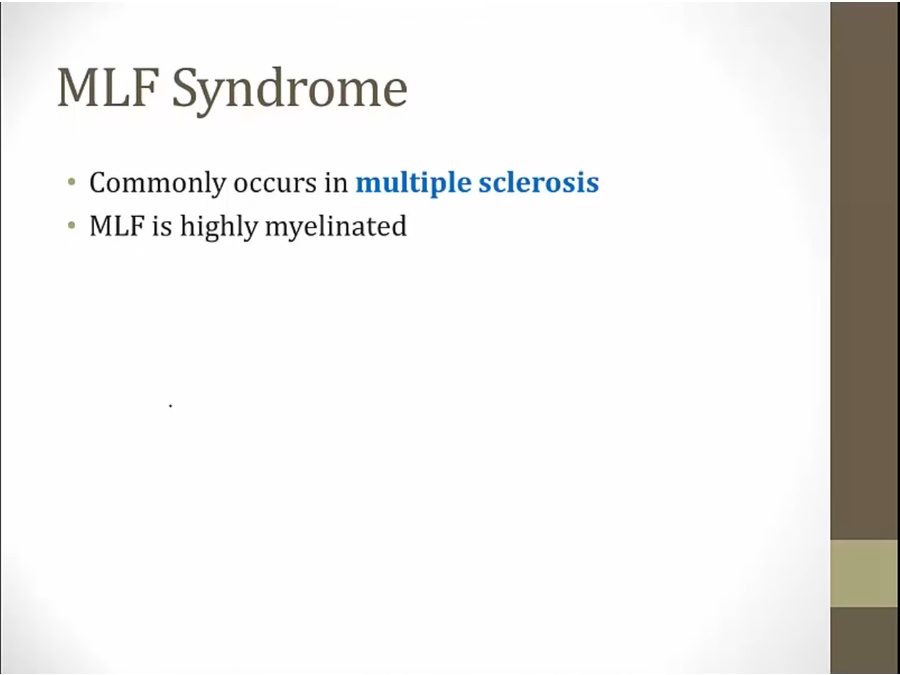 MLF Syndrome

• Commonly occurs in multiple sclerosis
• MLF is highly myelinated